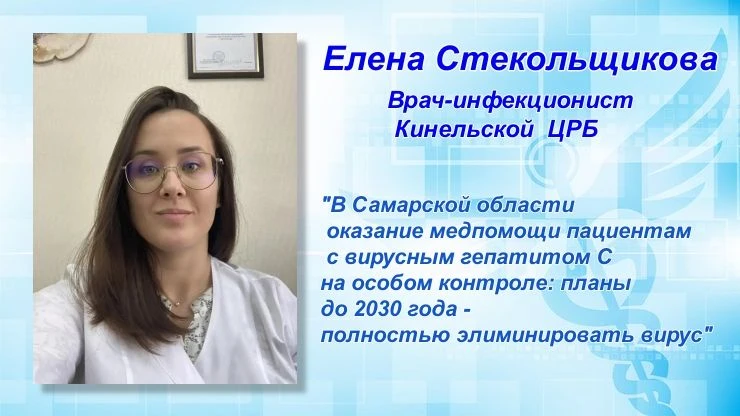 Елена Стекольщикова

Врач-инфекционист
Кинельской ЦРБ

"В Самарской области оказание медпомощи пациентам с вирусным гепатитом С на особом контроле: планы до 2030 года - полностью элиминировать вирус"